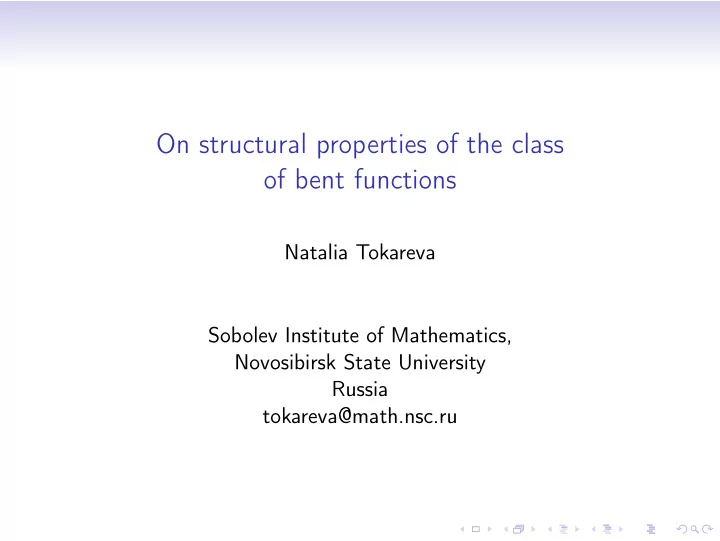 On structural properties of the class of bent functions

Natalia Tokareva

Sobolev Institute of Mathematics,
Novosibirsk State University
Russia
tokareva@math.nsc.ru